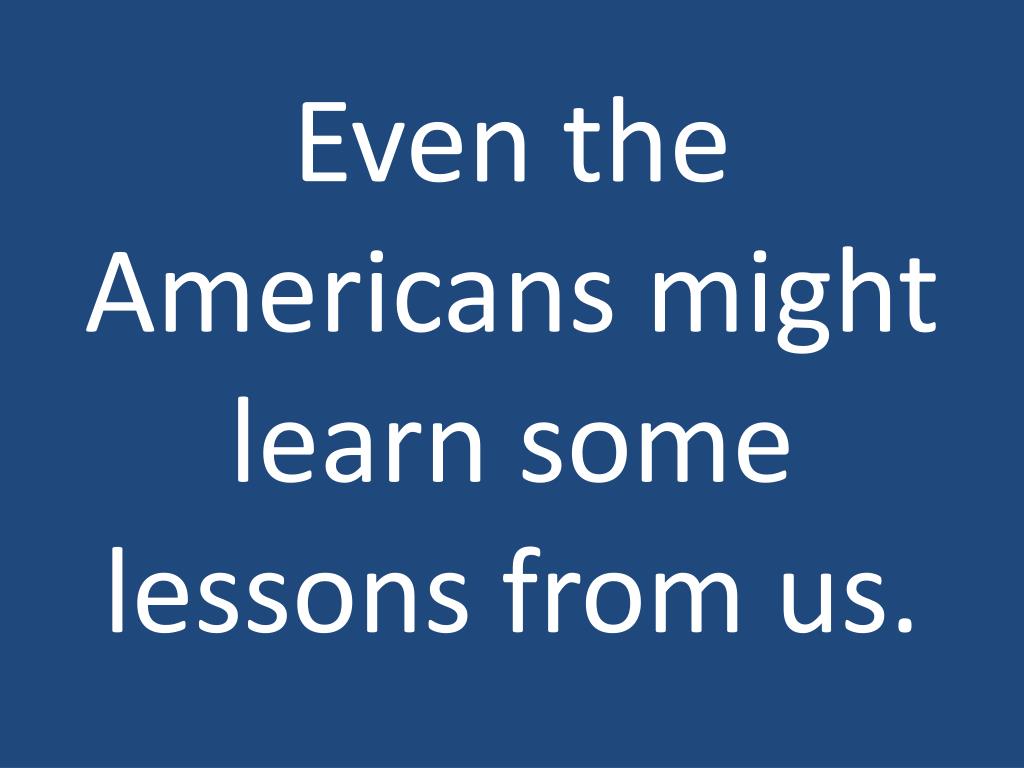 Even the Americans might learn some lessons from us.